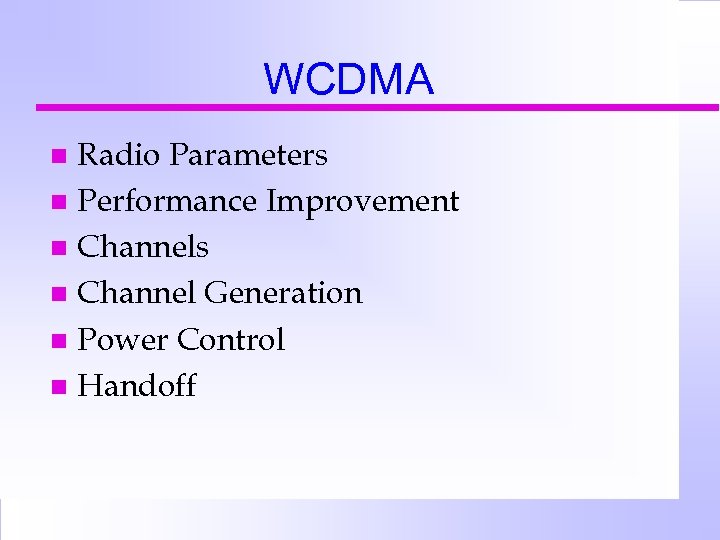 WCDMA

- Radio Parameters
- Performance Improvement
- Channels
- Channel Generation
- Power Control
- Handoff